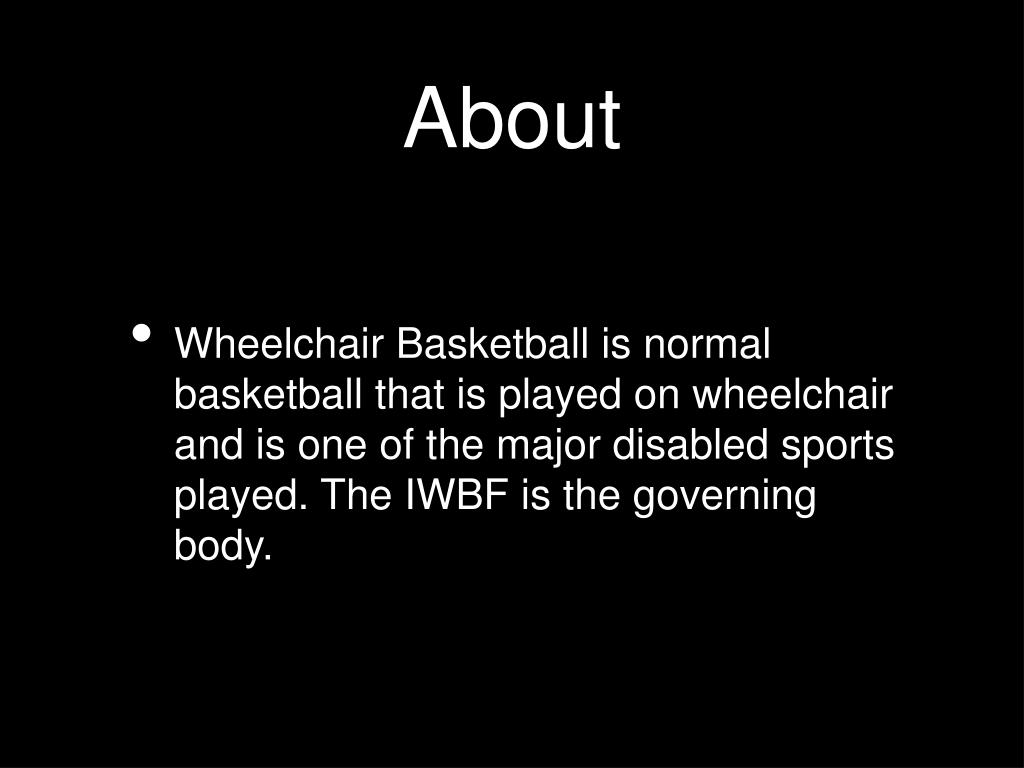 About

• Wheelchair Basketball is normal basketball that is played on wheelchair and is one of the major disabled sports played. The IWBF is the governing body.